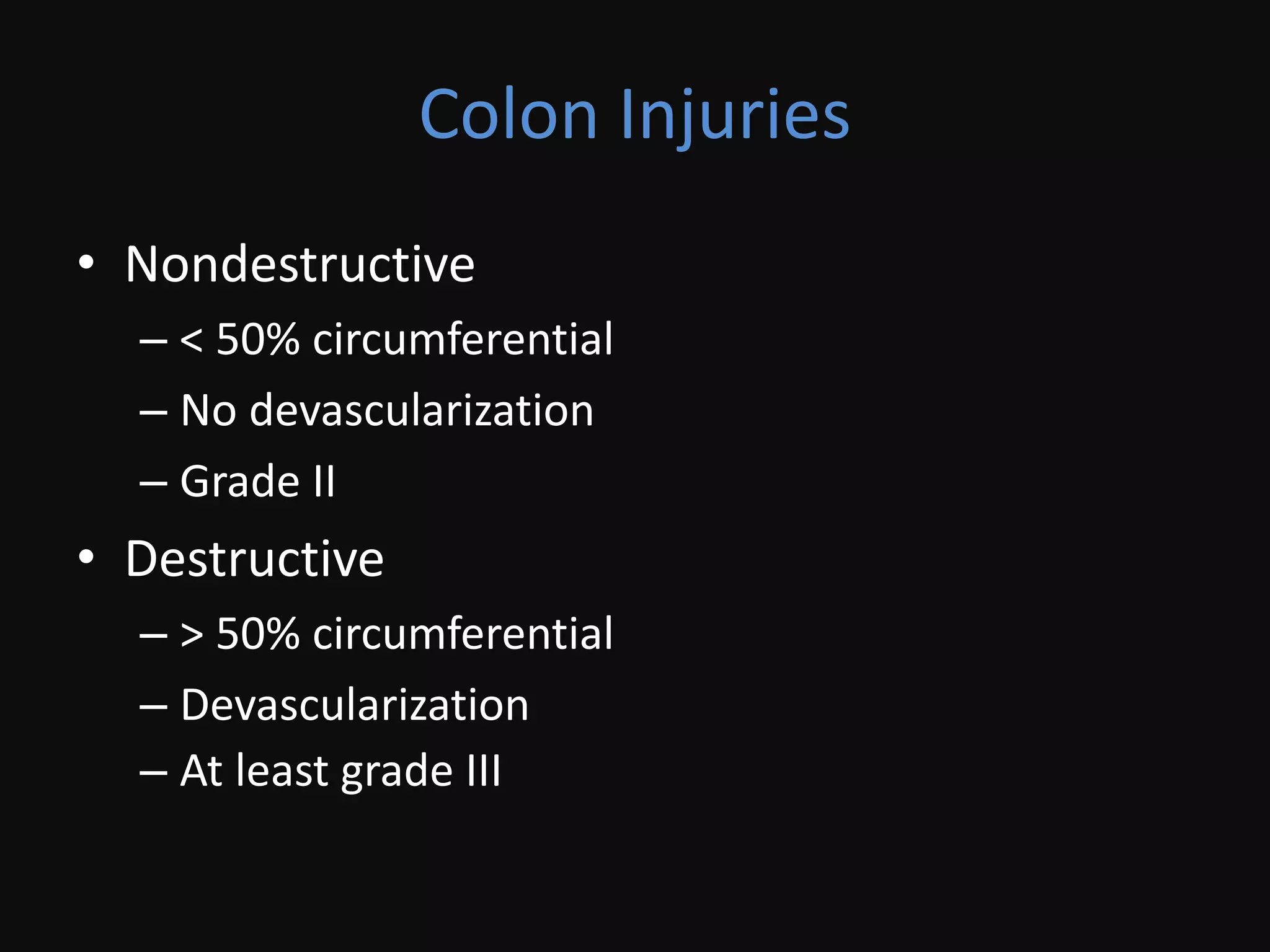 Colon Injuries

• Nondestructive
– < 50% circumferential
– No devascularization
– Grade II
• Destructive
– > 50% circumferential
– Devascularization
– At least grade III